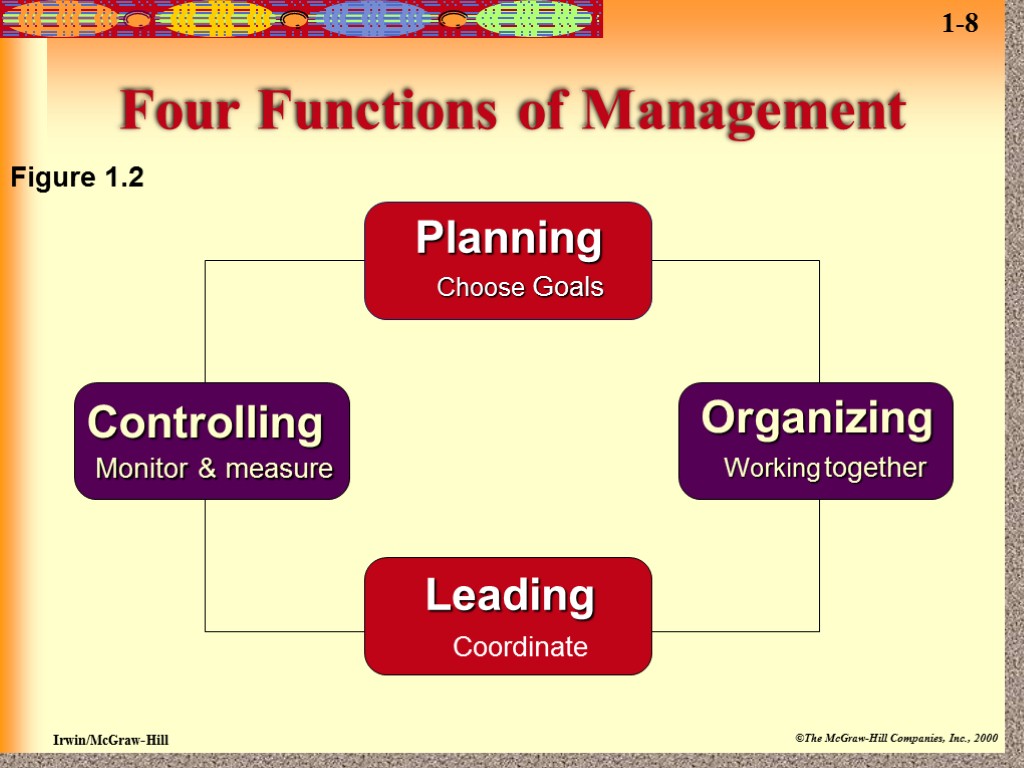 1-8

Four Functions of Management

Figure 1.2

Planning
Choose Goals

Controlling
Monitor & measure

Organizing
Working together

Leading
Coordinate

Irwin/McGraw-Hill

©The McGraw-Hill Companies, Inc., 2000